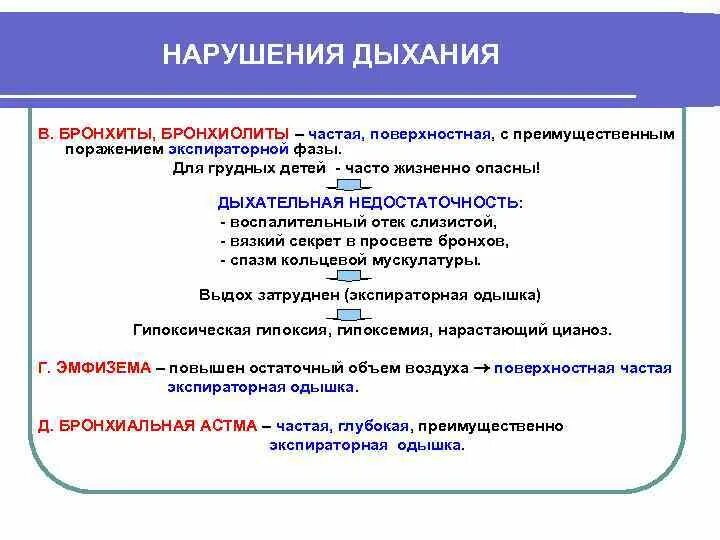 НАРУШЕНИЯ ДЫХАНИЯ

В. БРОНХИТЫ, БРОНХИОЛИТЫ – частая, поверхностная, с преимущественным поражением экспираторной фазы.

Для грудных детей - часто жизненно опасны!

ДЫХАТЕЛЬНАЯ НЕДОСТАТОЧНОСТЬ:
- воспалительный отек слизистой,
- вязкий секрет в просвете бронхов,
- спазм кольцевой мускулатуры.

Выдох затруднен (экспираторная одышка)

Гипоксическая гипоксия, гипоксемия, нарастающий цианоз.

Г. ЭМФИЗЕМА – повышен остаточный объем воздуха → поверхностная частая экспираторная одышка.

Д. БРОНХИАЛЬНАЯ АСТМА – частая, глубокая, преимущественно экспираторная одышка.